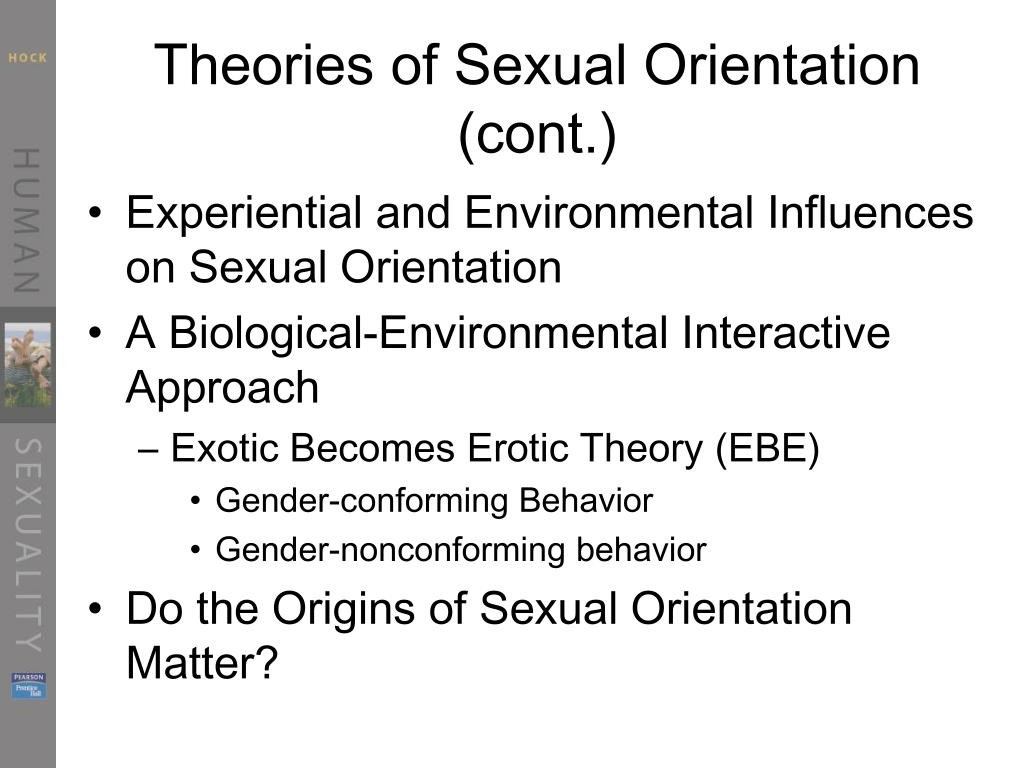 HOCK

HUMAN

SEXUALITY

PEARSON
Prentice Hall

Theories of Sexual Orientation (cont.)

• Experiential and Environmental Influences on Sexual Orientation
• A Biological-Environmental Interactive Approach
– Exotic Becomes Erotic Theory (EBE)
• Gender-conforming Behavior
• Gender-nonconforming behavior
• Do the Origins of Sexual Orientation Matter?